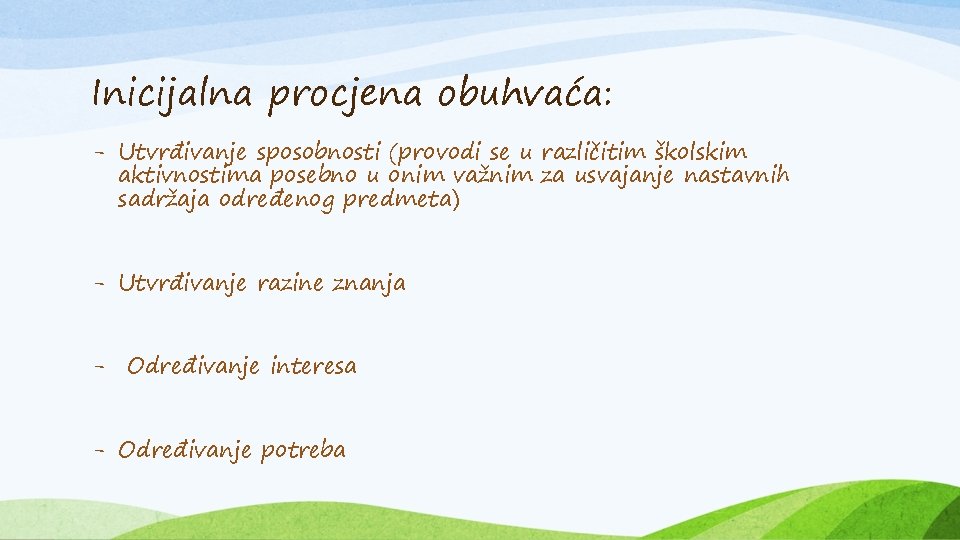 Inicijalna procjena obuhvaća:

- Utvrđivanje sposobnosti (provodi se u različitim školskim aktivnostima posebno u onim važnim za usvajanje nastavnih sadržaja određenog predmeta)

- Utvrđivanje razine znanja

- Određivanje interesa

- Određivanje potreba